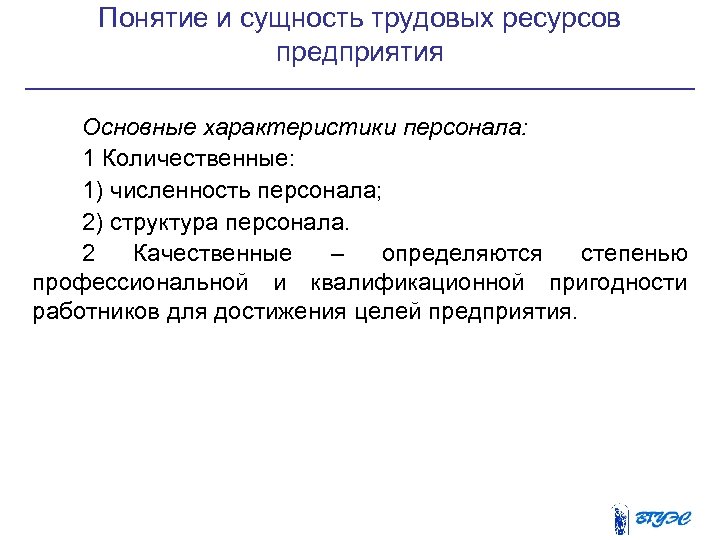 Понятие и сущность трудовых ресурсов предприятия

Основные характеристики персонала:

1 Количественные:

1) численность персонала;

2) структура персонала.

2 Качественные – определяются степенью профессиональной и квалификационной пригодности работников для достижения целей предприятия.

ВГУЭС